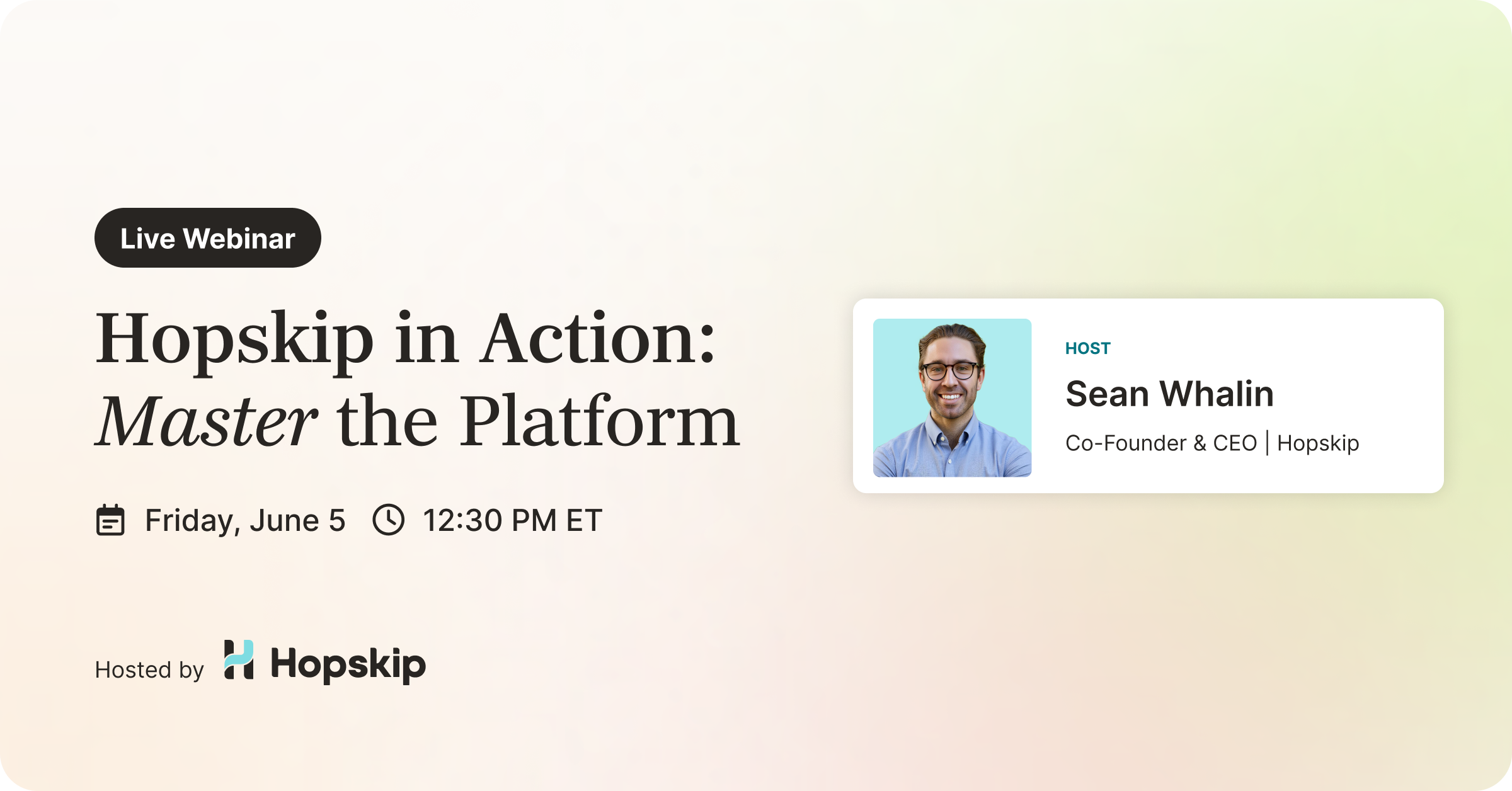 Live Webinar

Hopskip in Action: Master the Platform

Friday, June 5 12:30 PM ET

Hosted by Hopskip

HOST

Sean Whalin

Co-Founder & CEO | Hopskip